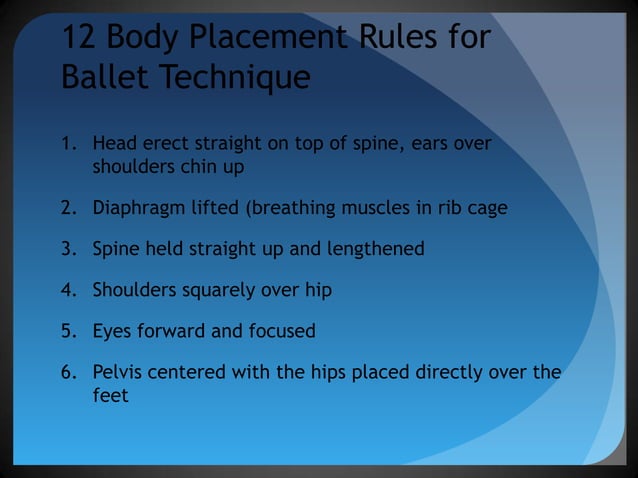 12 Body Placement Rules for Ballet Technique

1. Head erect straight on top of spine, ears over shoulders chin up
2. Diaphragm lifted (breathing muscles in rib cage
3. Spine held straight up and lengthened
4. Shoulders squarely over hip
5. Eyes forward and focused
6. Pelvis centered with the hips placed directly over the feet